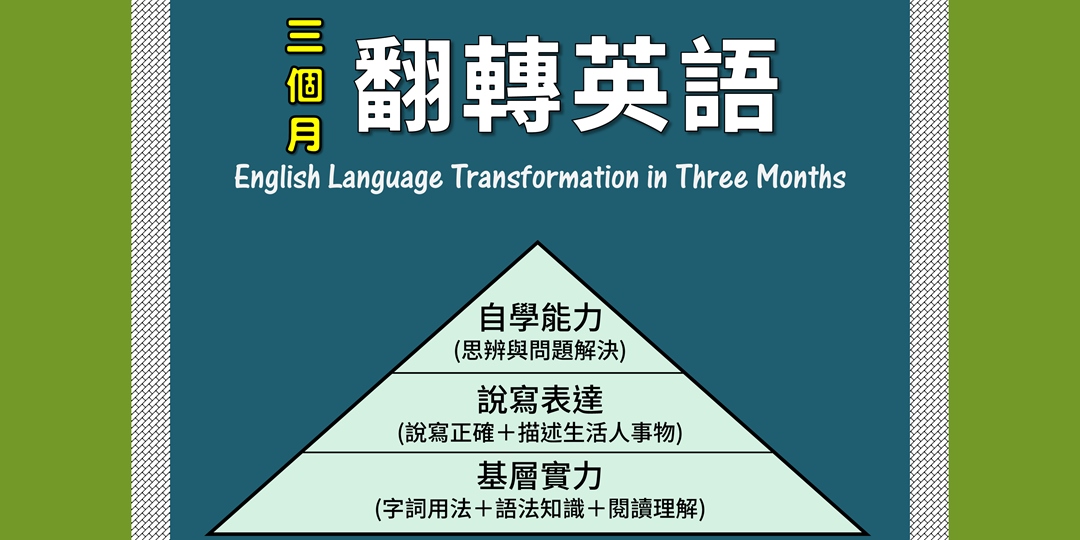 三個月 翻轉英語

English Language Transformation in Three Months

自學能力
(思辨與問題解決)

說寫表達
(說寫正確＋描述生活人事物)

基層實力
(字詞用法＋語法知識＋閱讀理解)